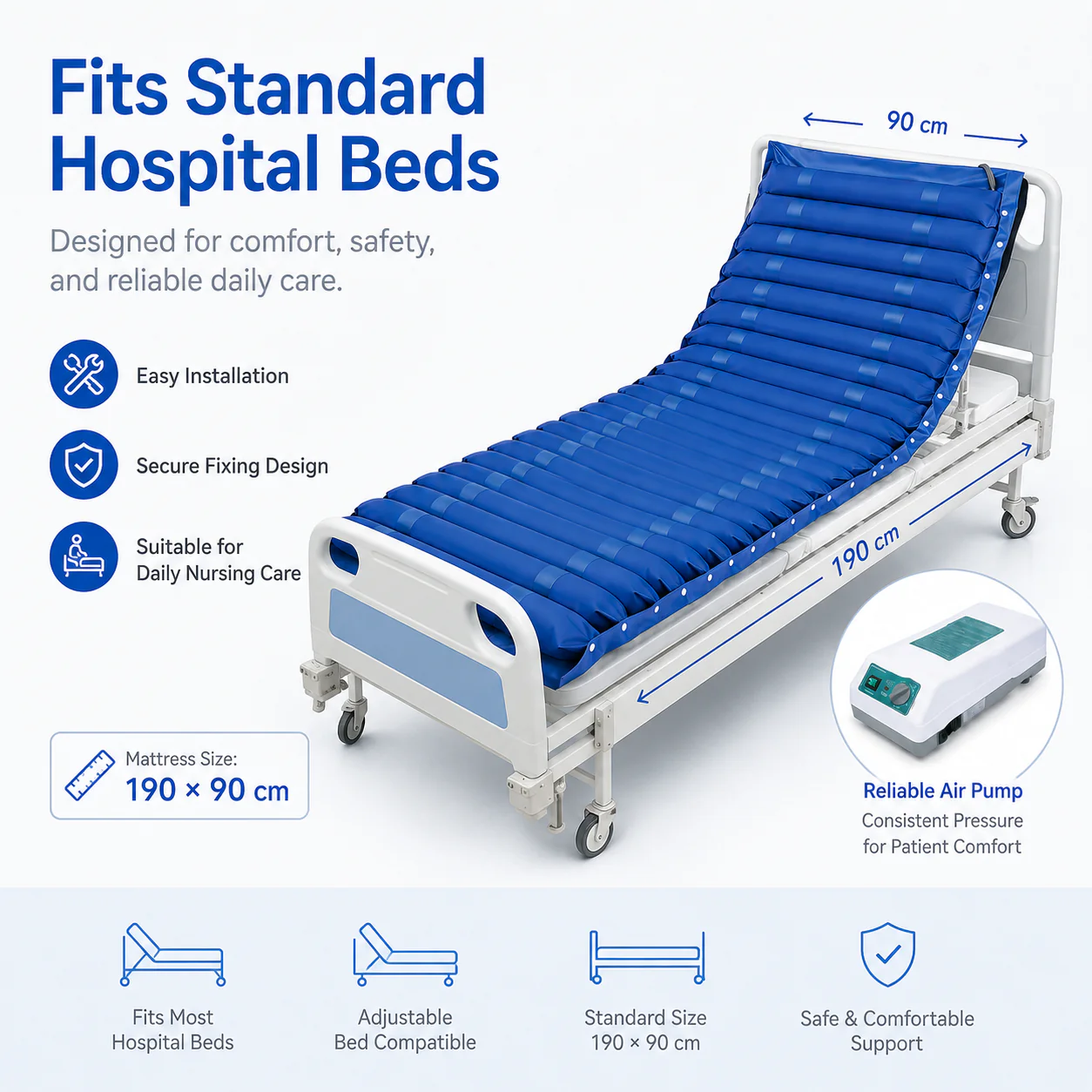 Fits Standard Hospital Beds

Designed for comfort, safety, and reliable daily care.

Easy Installation

Secure Fixing Design

Suitable for Daily Nursing Care

90 cm

190 cm

Mattress Size:
190 × 90 cm

Reliable Air Pump
Consistent Pressure for Patient Comfort

Fits Most Hospital Beds

Adjustable Bed Compatible

Standard Size 190 × 90 cm

Safe & Comfortable Support